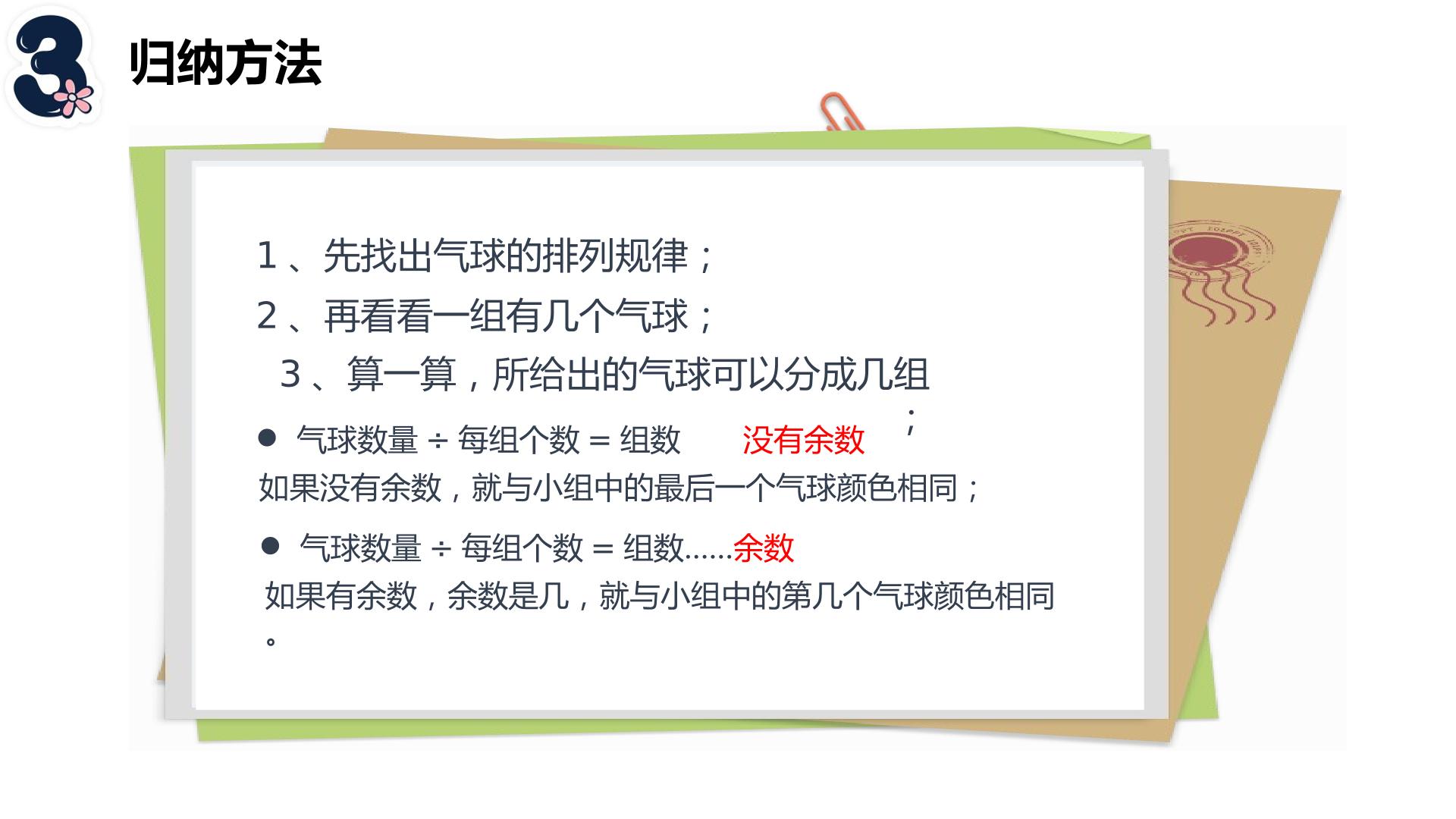 3 归纳方法

1、先找出气球的排列规律；

2、再看看一组有几个气球；

3、算一算，所给出的气球可以分成几组；

● 气球数量 ÷ 每组个数 = 组数 没有余数

如果没有余数，就与小组中的最后一个气球颜色相同；

● 气球数量 ÷ 每组个数 = 组数……余数

如果有余数，余数是几，就与小组中的第几个气球颜色相同。